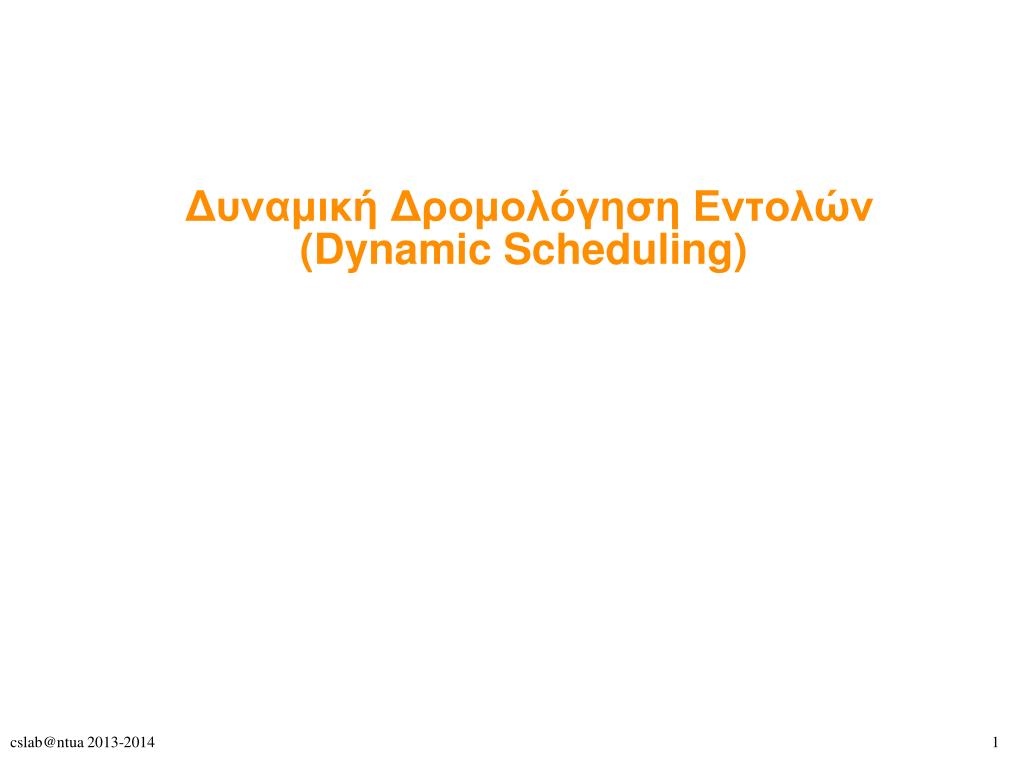 Δυναμική Δρομολόγηση Εντολών
(Dynamic Scheduling)

cslab@ntua 2013-2014

1